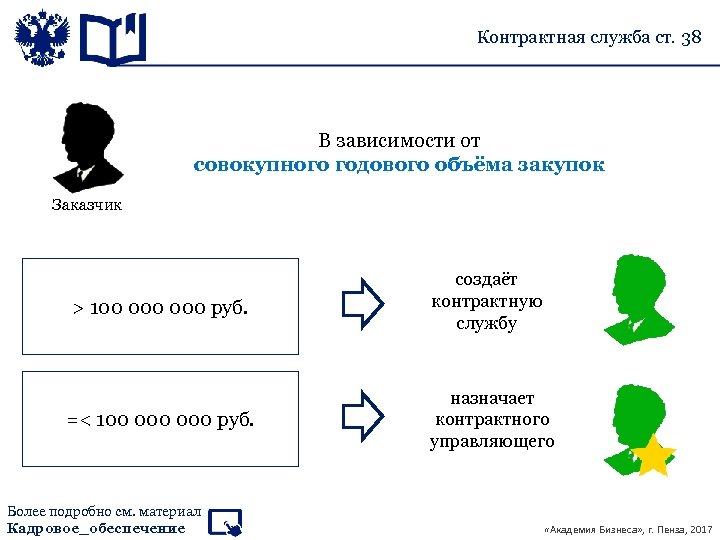 Контрактная служба ст. 38

В зависимости от
совокупного годового объёма закупок

Заказчик

> 100 000 000 руб.

создаёт контрактную службу

=< 100 000 000 руб.

назначает контрактного управляющего

Более подробно см. материал
Кадровое_обеспечение

«Академия Бизнеса», г. Пенза, 2017